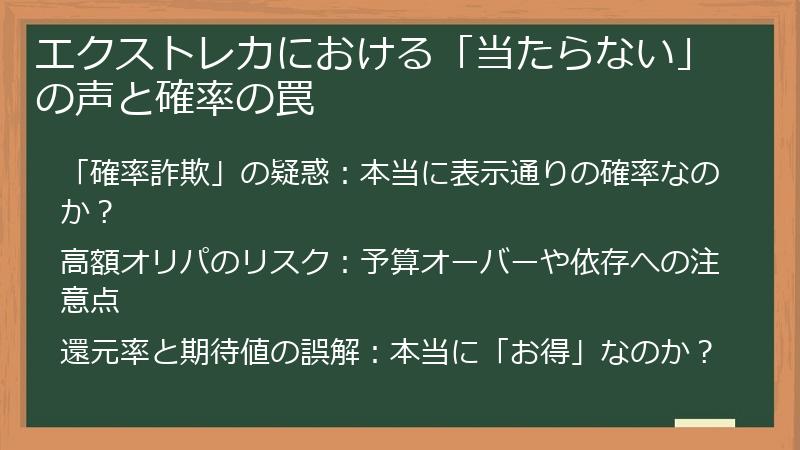 エクストレカにおける「当たらない」の声と確率の罠

「確率詐欺」の疑惑：本当に表示通りの確率なのか？

高額オリパのリスク：予算オーバーや依存への注意点

還元率と期待値の誤解：本当に「お得」なのか？